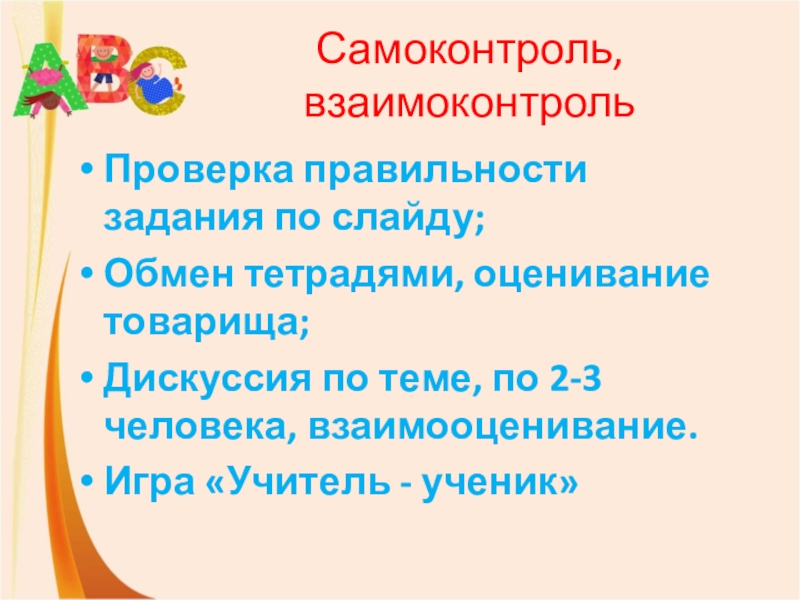 ABC

Самоконтроль, взаимоконтроль

• Проверка правильности задания по слайду;
• Обмен тетрадями, оценивание товарища;
• Дискуссия по теме, по 2-3 человека, взаимооценивание.
• Игра «Учитель - ученик»